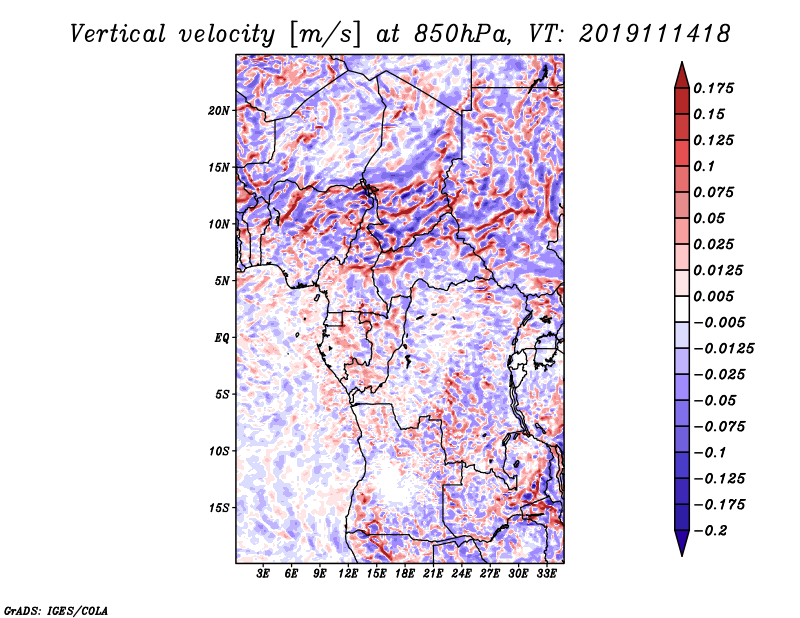 Vertical velocity [m/s] at 850hPa, VT: 2019111418

20N
15N
10N
5N
EQ
5S
10S
15S

3E 6E 9E 12E 15E 18E 21E 24E 27E 30E 33E

0.175
0.15
0.125
0.1
0.075
0.05
0.025
0.0125
0.005
−0.005
−0.0125
−0.025
−0.05
−0.075
−0.1
−0.125
−0.175
−0.2

GrADS: IGES/COLA